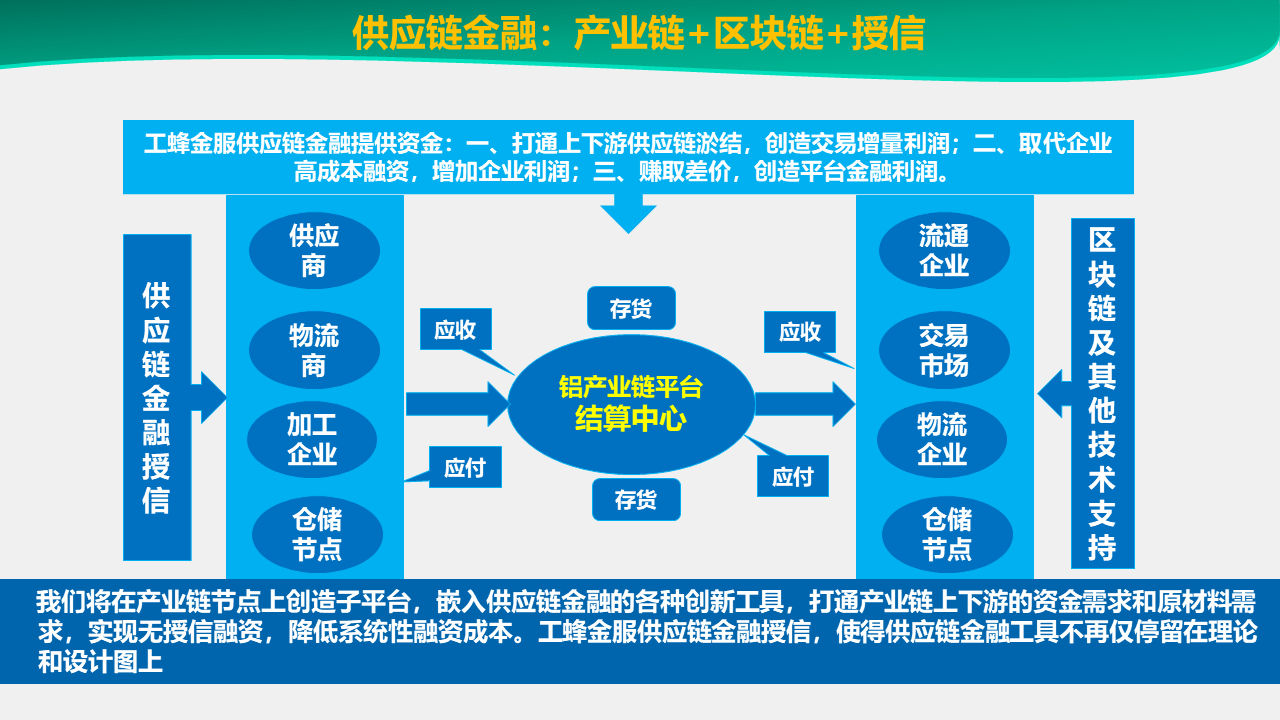 供应链金融：产业链+区块链+授信

工蜂金服供应链金融提供资金：一、打通上下游供应链淤结，创造交易增量利润；二、取代企业高成本融资，增加企业利润；三、赚取差价，创造平台金融利润。

供应链金融授信

供应商

物流商

加工企业

仓储节点

应收

应付

存货

铝产业链平台
结算中心

存货

应收

应付

流通企业

交易市场

物流企业

仓储节点

区块链及其他技术支持

我们将在产业链节点上创造子平台，嵌入供应链金融的各种创新工具，打通产业链上下游的资金需求和原材料需求，实现无授信融资，降低系统性融资成本。工蜂金服供应链金融授信，使得供应链金融工具不再仅停留在理论和设计图上